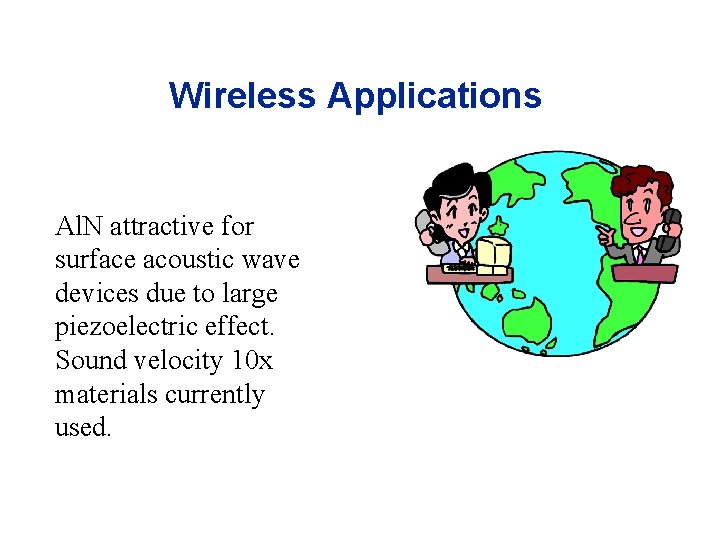 Wireless Applications

AlN attractive for surface acoustic wave devices due to large piezoelectric effect. Sound velocity 10x materials currently used.